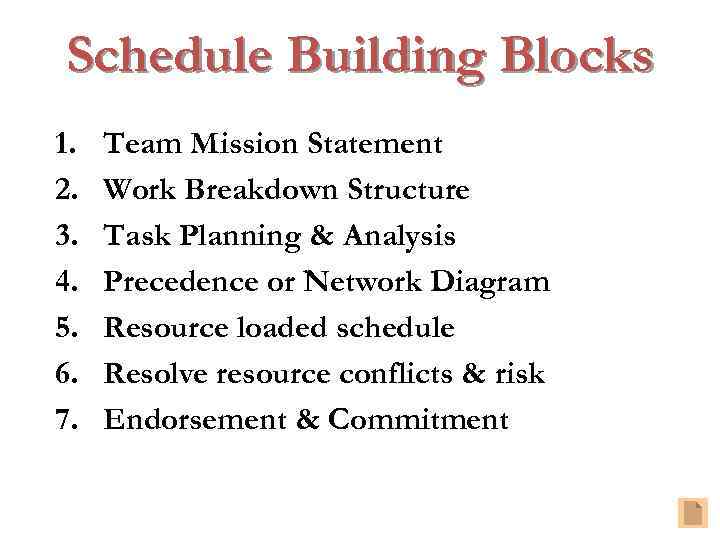 Schedule Building Blocks

1. Team Mission Statement
2. Work Breakdown Structure
3. Task Planning & Analysis
4. Precedence or Network Diagram
5. Resource loaded schedule
6. Resolve resource conflicts & risk
7. Endorsement & Commitment